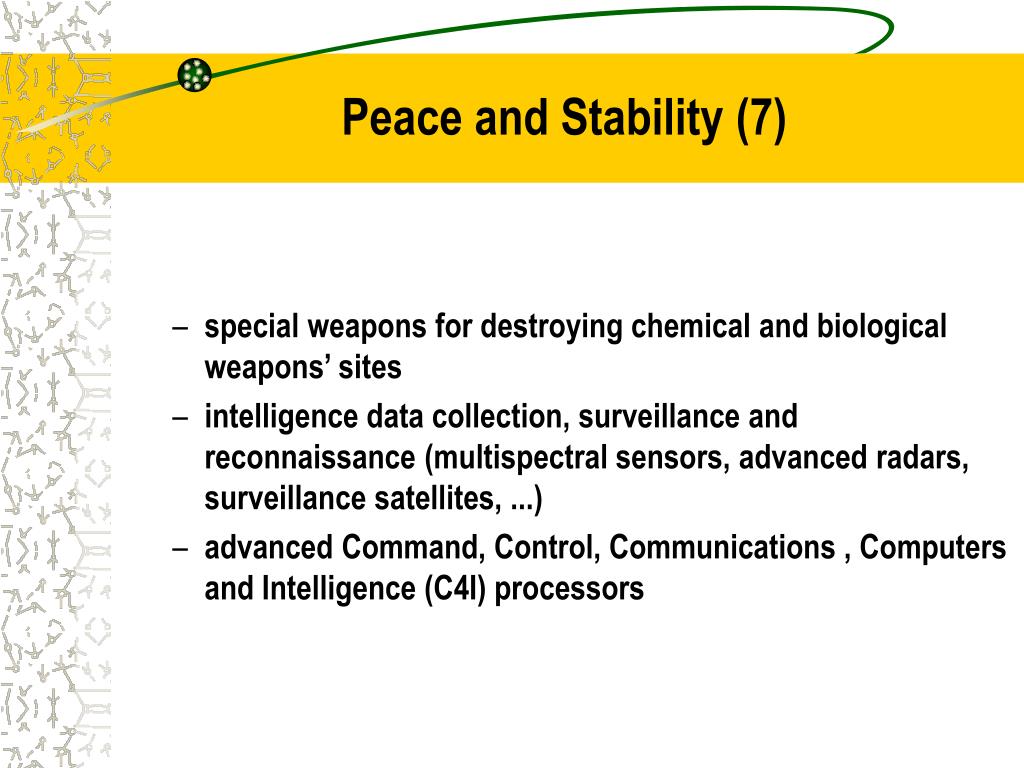 Peace and Stability (7)

– special weapons for destroying chemical and biological weapons’ sites
– intelligence data collection, surveillance and reconnaissance (multispectral sensors, advanced radars, surveillance satellites, ...)
– advanced Command, Control, Communications , Computers and Intelligence (C4I) processors